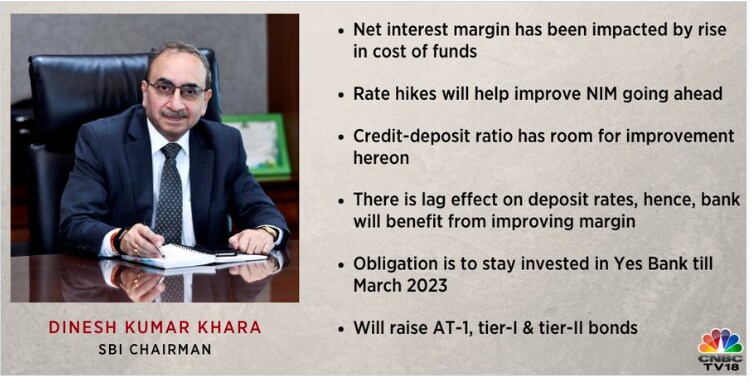 DINESH KUMAR KHARA
SBI CHAIRMAN

• Net interest margin has been impacted by rise in cost of funds

• Rate hikes will help improve NIM going ahead

• Credit-deposit ratio has room for improvement hereon

• There is lag effect on deposit rates, hence, bank will benefit from improving margin

• Obligation is to stay invested in Yes Bank till March 2023

• Will raise AT-1, tier-I & tier-II bonds

CNBC TV18